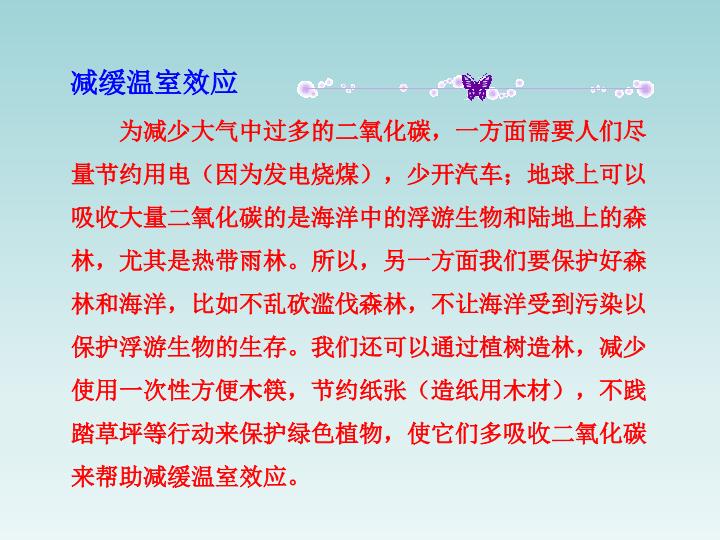 减缓温室效应

为减少大气中过多的二氧化碳，一方面需要人们尽量节约用电（因为发电烧煤），少开汽车；地球上可以吸收大量二氧化碳的是海洋中的浮游生物和陆地上的森林，尤其是热带雨林。所以，另一方面我们要保护好森林和海洋，比如不乱砍滥伐森林，不让海洋受到污染以保护浮游生物的生存。我们还可以通过植树造林，减少使用一次性方便木筷，节约纸张（造纸用木材），不践踏草坪等行动来保护绿色植物，使它们多吸收二氧化碳来帮助减缓温室效应。